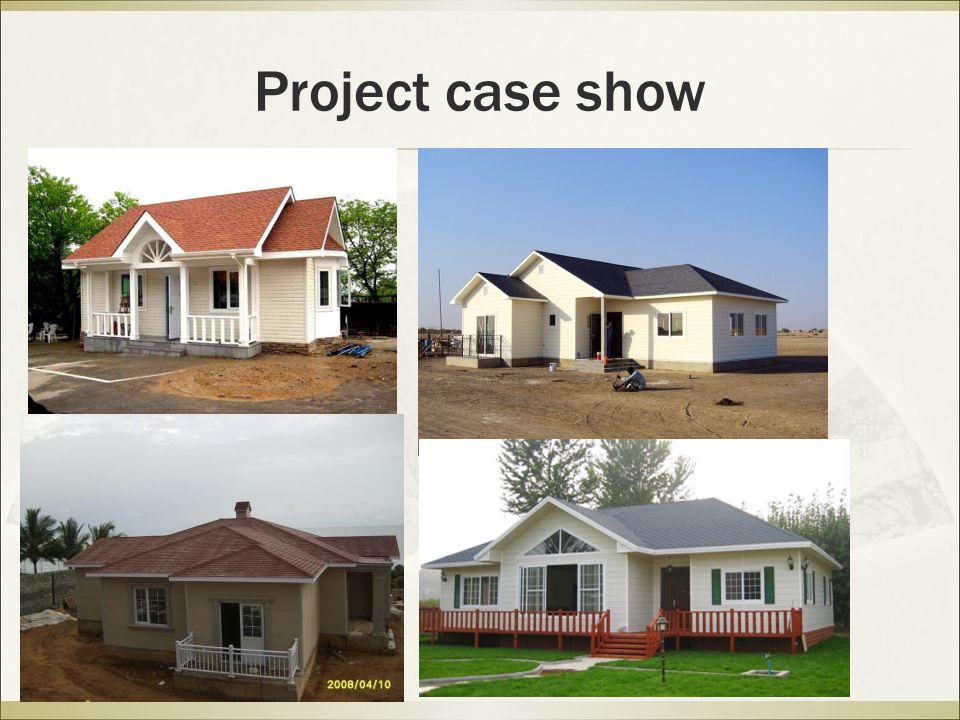 Project case show

2008/04/10